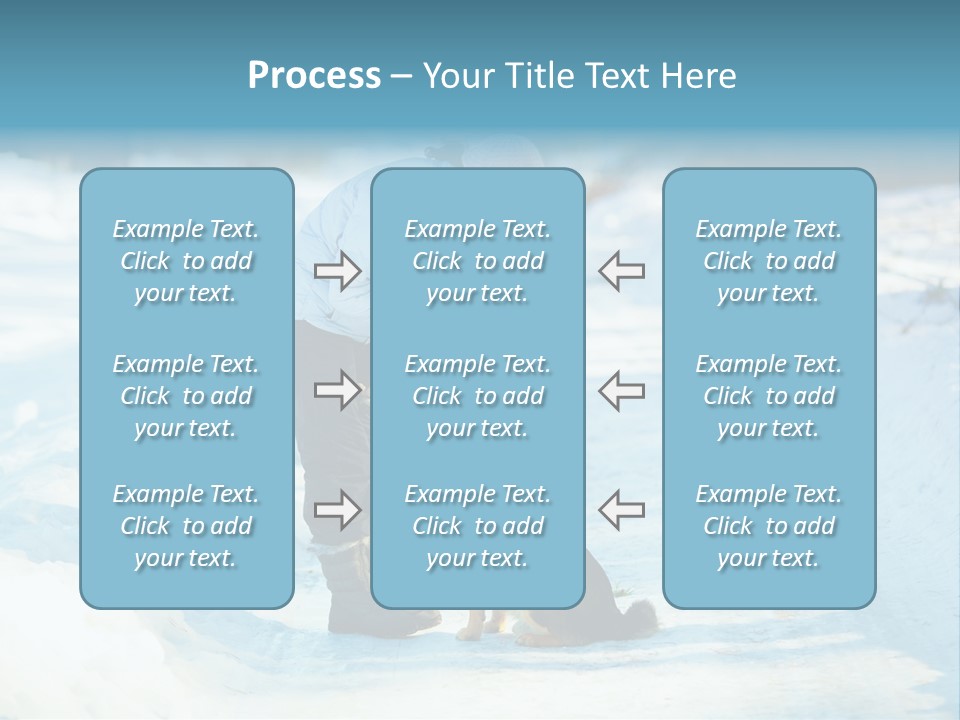 Process – Your Title Text Here

Example Text. Click to add your text.

Example Text. Click to add your text.

Example Text. Click to add your text.

Example Text. Click to add your text.

Example Text. Click to add your text.

Example Text. Click to add your text.

Example Text. Click to add your text.

Example Text. Click to add your text.

Example Text. Click to add your text.